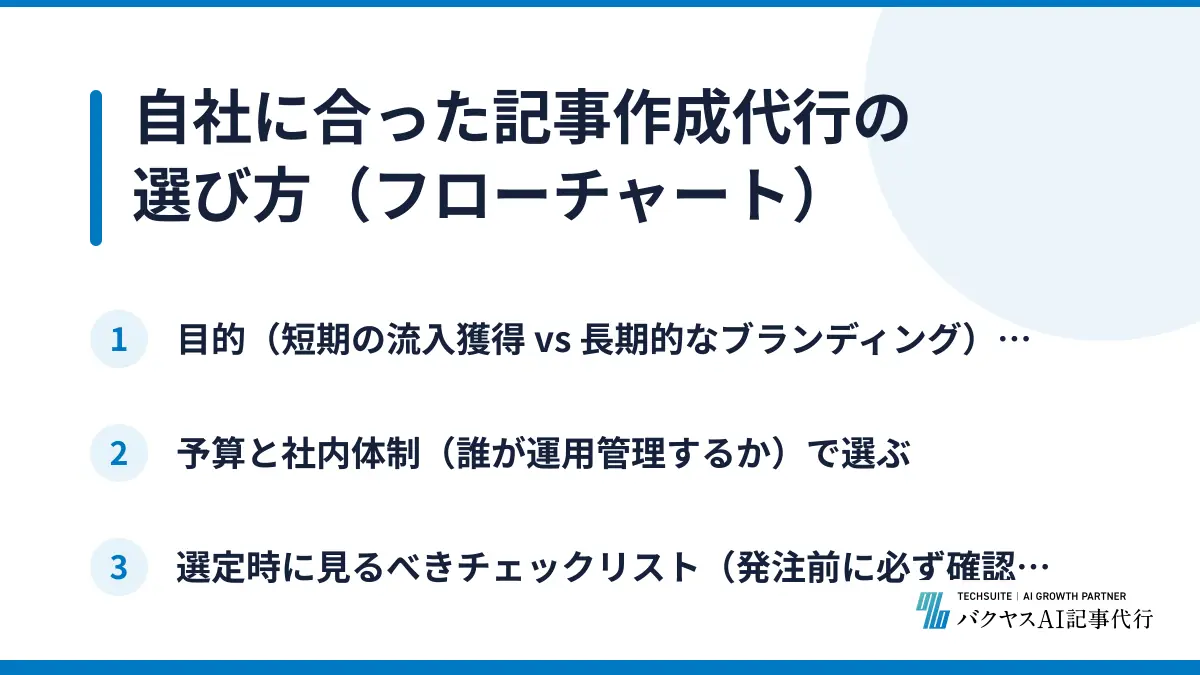 自社に合った記事作成代行の選び方（フローチャート）

1 目的（短期の流入獲得 vs 長期的なブランディング）…

2 予算と社内体制（誰が運用管理するか）で選ぶ

3 選定時に見るべきチェックリスト（発注前に必ず確認…

TECHSUITE | AI GROWTH PARTNER
バクヤスAI記事代行